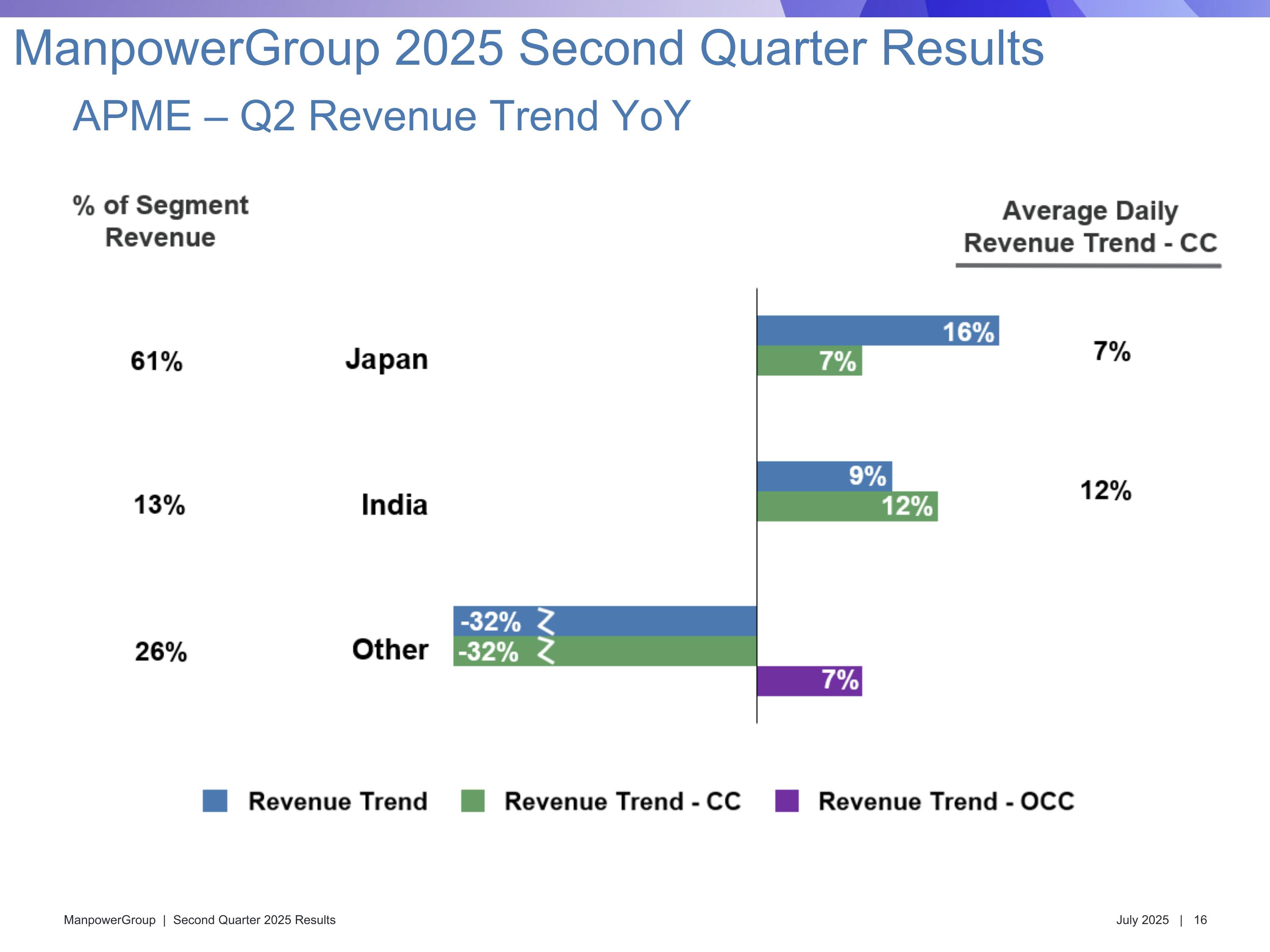 ManpowerGroup 2025 Second Quarter Results

APME – Q2 Revenue Trend YoY

% of Segment Revenue

Average Daily Revenue Trend - CC

61%
Japan
16%
7%
7%

13%
India
9%
12%
12%

26%
Other
-32%
-32%
7%

Revenue Trend
Revenue Trend - CC
Revenue Trend - OCC

ManpowerGroup | Second Quarter 2025 Results

July 2025 | 16